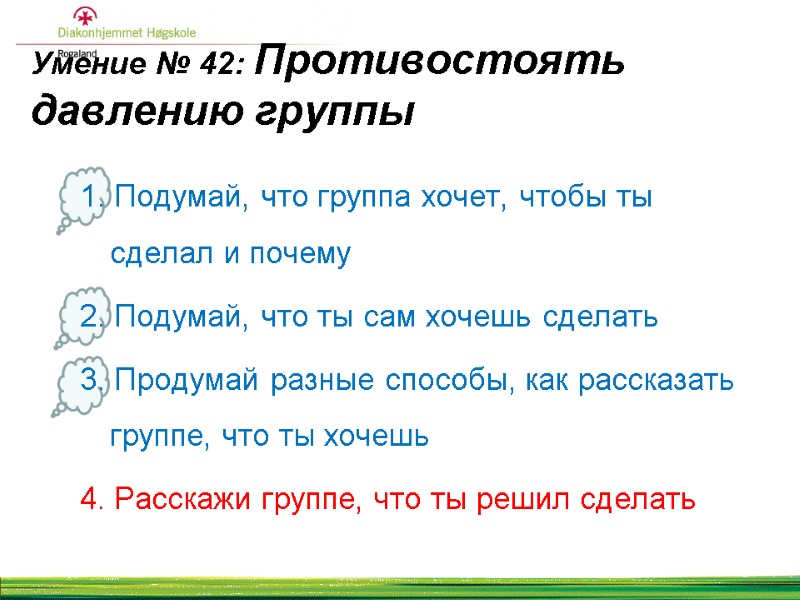 Diakonhjemmet Høgskole
Rogaland

Умение № 42: Противостоять давлению группы

1. Подумай, что группа хочет, чтобы ты сделал и почему

2. Подумай, что ты сам хочешь сделать

3. Продумай разные способы, как рассказать группе, что ты хочешь

4. Расскажи группе, что ты решил сделать